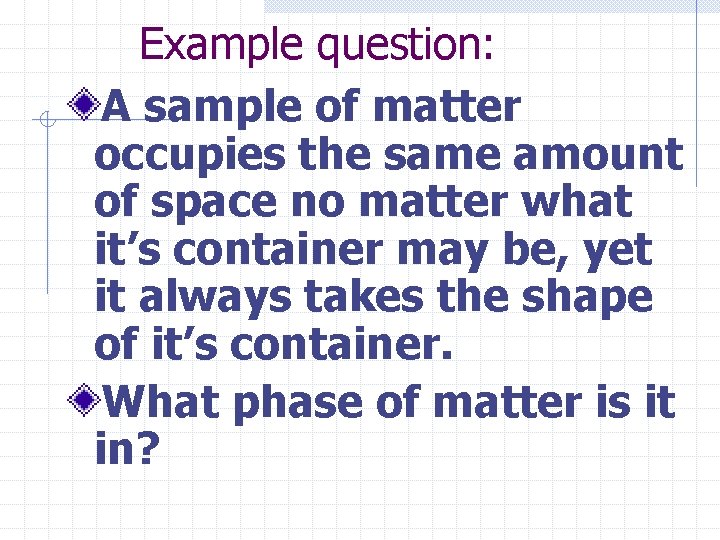 Example question:

A sample of matter occupies the same amount of space no matter what it’s container may be, yet it always takes the shape of it’s container.

What phase of matter is it in?